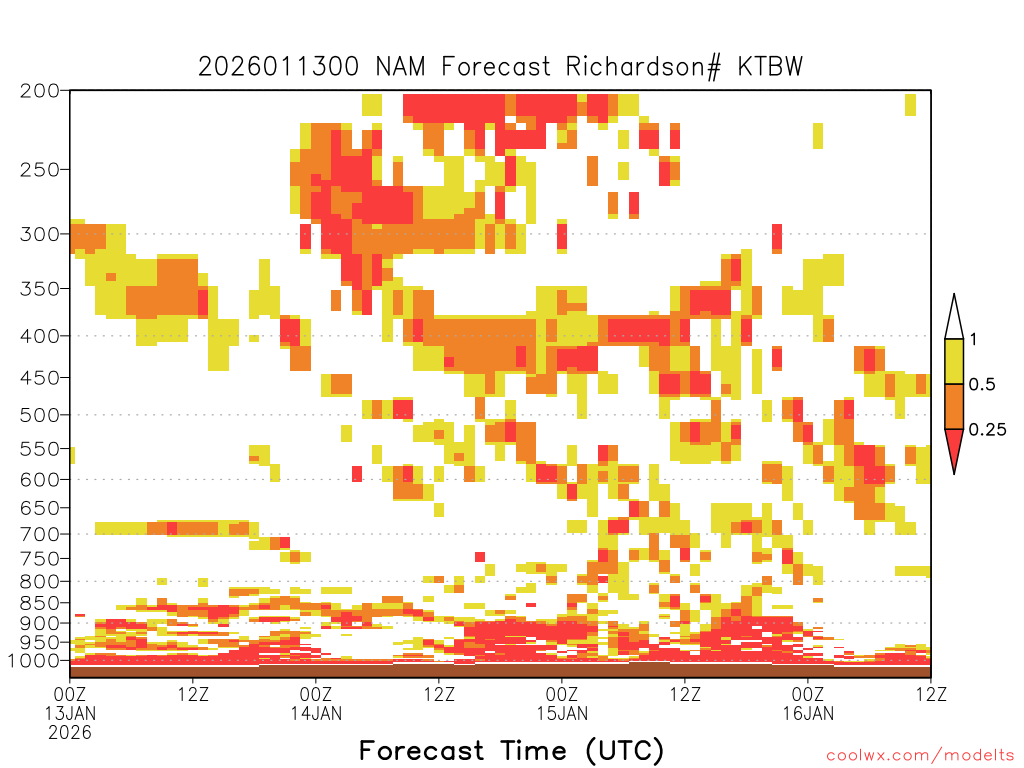 2026011300 NAM Forecast Richardson# KTBW

200
250
300
350
400
450
500
550
600
650
700
750
800
850
900
950
1000

1
0.5
0.25

00Z
13JAN
2026
12Z
00Z
14JAN
12Z
00Z
15JAN
12Z
00Z
16JAN
12Z

Forecast Time (UTC)

coolwx.com/modelts